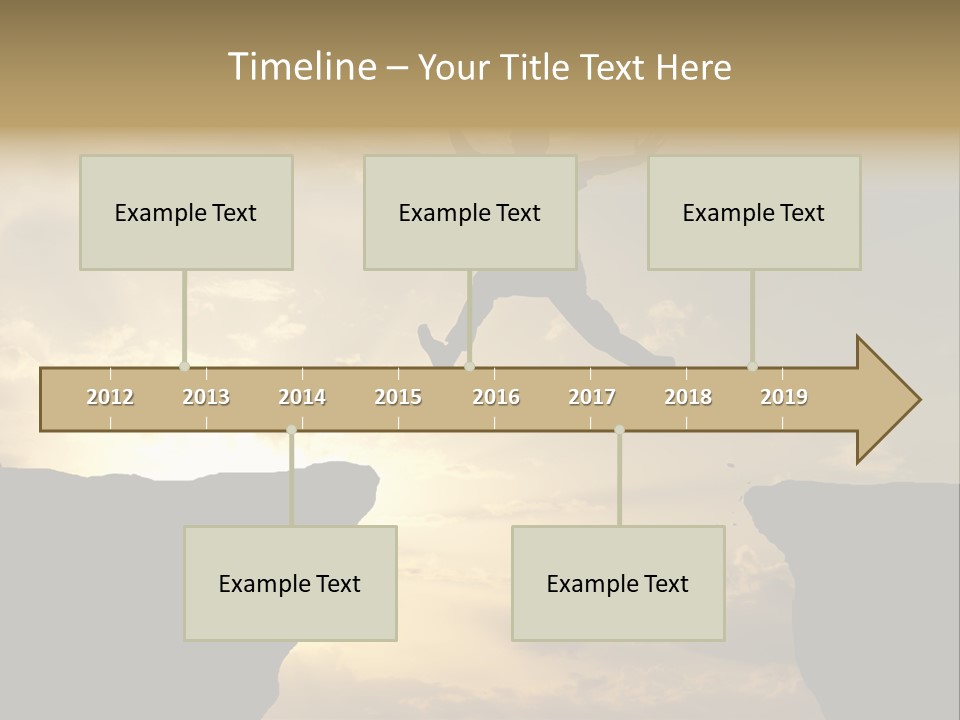 Timeline – Your Title Text Here

Example Text

Example Text

Example Text

2012 2013 2014 2015 2016 2017 2018 2019

Example Text

Example Text